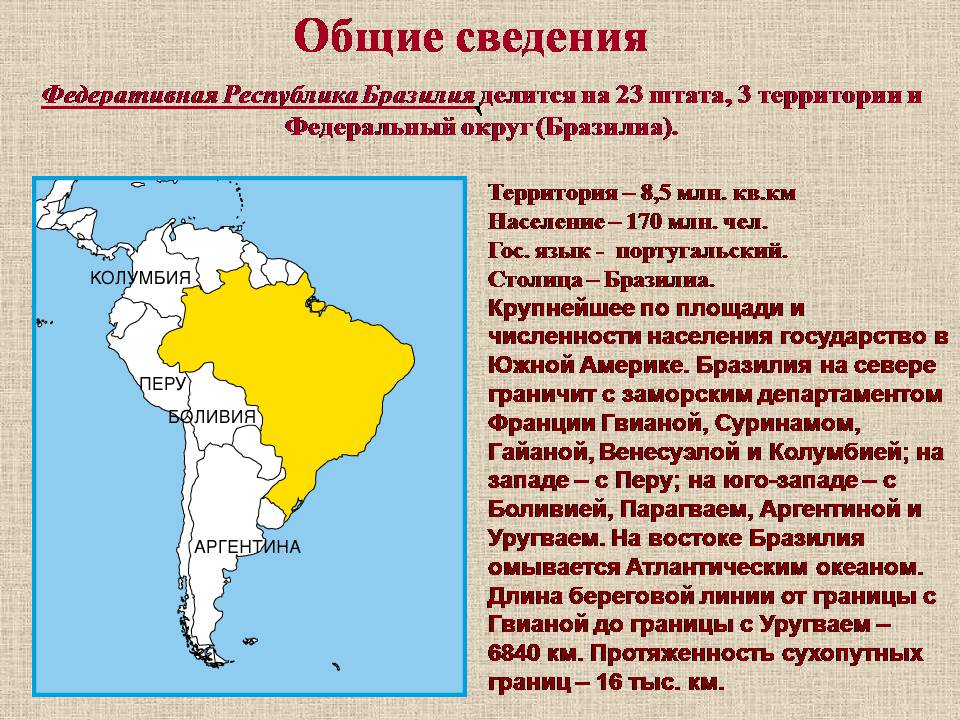 Общие сведения

Федеративная Республика Бразилия делится на 23 штата, 3 территории и Федеральный округ (Бразилиа).

КОЛУМБИЯ
ПЕРУ
БОЛИВИЯ
АРГЕНТИНА

Территория – 8,5 млн. кв.км
Население – 170 млн. чел.
Гос. язык - португальский.
Столица – Бразилиа.
Крупнейшее по площади и численности населения государство в Южной Америке. Бразилия на севере граничит с заморским департаментом Франции Гвианой, Суринамом, Гайаной, Венесуэлой и Колумбией; на западе – с Перу; на юго-западе – с Боливией, Парагваем, Аргентиной и Уругваем. На востоке Бразилия омывается Атлантическим океаном. Длина береговой линии от границы с Гвианой до границы с Уругваем – 6840 км. Протяженность сухопутных границ – 16 тыс. км.